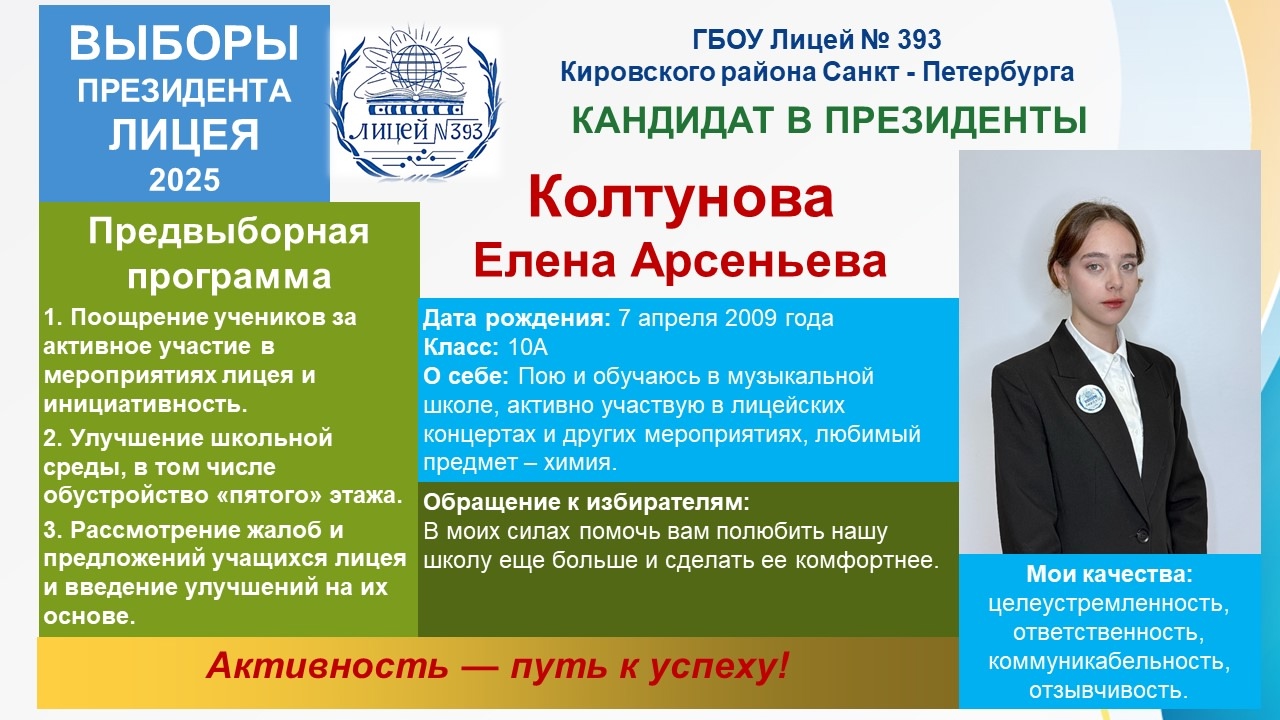 ВЫБОРЫ ПРЕЗИДЕНТА ЛИЦЕЯ 2025

ЛИЦЕЙ №393

ГБОУ Лицей № 393
Кировского района Санкт - Петербурга

КАНДИДАТ В ПРЕЗИДЕНТЫ

Колтунова
Елена Арсеньева

Предвыборная программа

1. Поощрение учеников за активное участие в мероприятиях лицея и инициативность.

2. Улучшение школьной среды, в том числе обустройство «пятого» этажа.

3. Рассмотрение жалоб и предложений учащихся лицея и введение улучшений на их основе.

Дата рождения: 7 апреля 2009 года
Класс: 10А
О себе: Пою и обучаюсь в музыкальной школе, активно участвую в лицейских концертах и других мероприятиях, любимый предмет – химия.

Обращение к избирателям:
В моих силах помочь вам полюбить нашу школу еще больше и сделать ее комфортнее.

Мои качества:
целеустремленность, ответственность, коммуникабельность, отзывчивость.

Активность — путь к успеху!